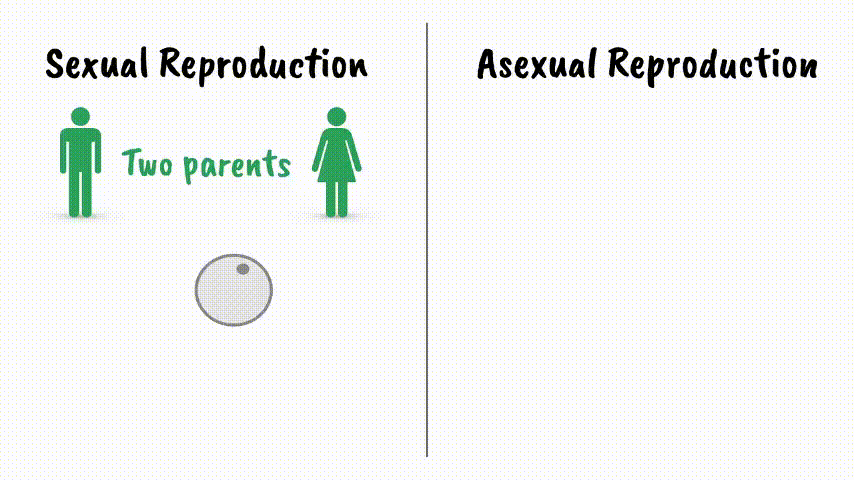 Sexual Reproduction

Two parents

Asexual Reproduction